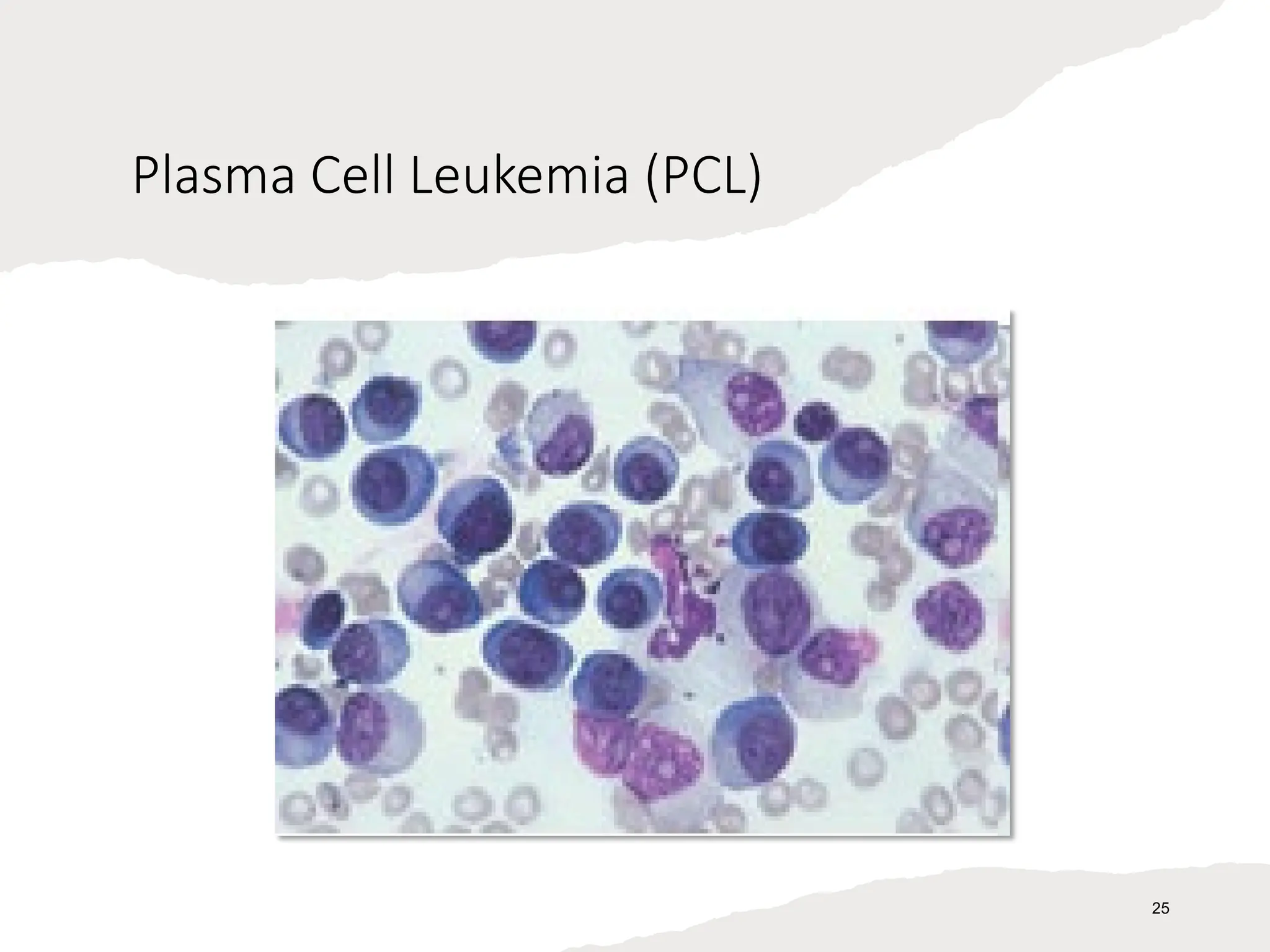 Plasma Cell Leukemia (PCL)

25